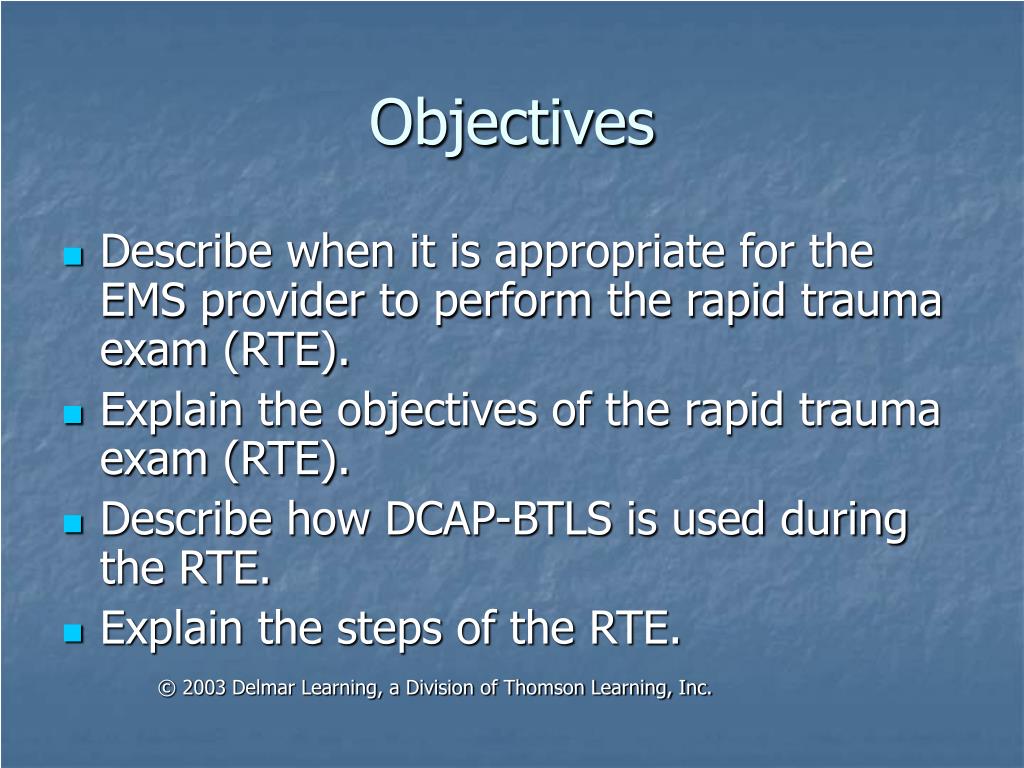 Objectives

- Describe when it is appropriate for the EMS provider to perform the rapid trauma exam (RTE).
- Explain the objectives of the rapid trauma exam (RTE).
- Describe how DCAP-BTLS is used during the RTE.
- Explain the steps of the RTE.

© 2003 Delmar Learning, a Division of Thomson Learning, Inc.